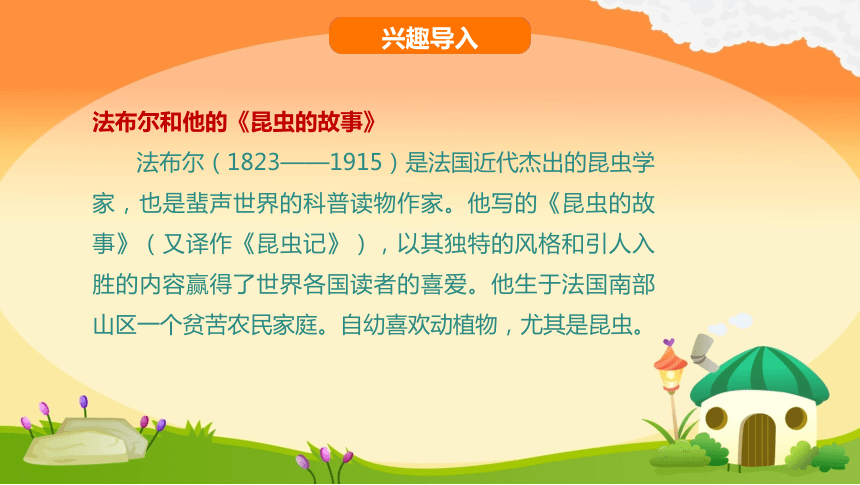 兴趣导入

法布尔和他的《昆虫的故事》

法布尔（1823——1915）是法国近代杰出的昆虫学家，也是蜚声世界的科普读物作家。他写的《昆虫的故事》（又译作《昆虫记》），以其独特的风格和引人入胜的内容赢得了世界各国读者的喜爱。他生于法国南部山区一个贫苦农民家庭。自幼喜欢动植物，尤其是昆虫。